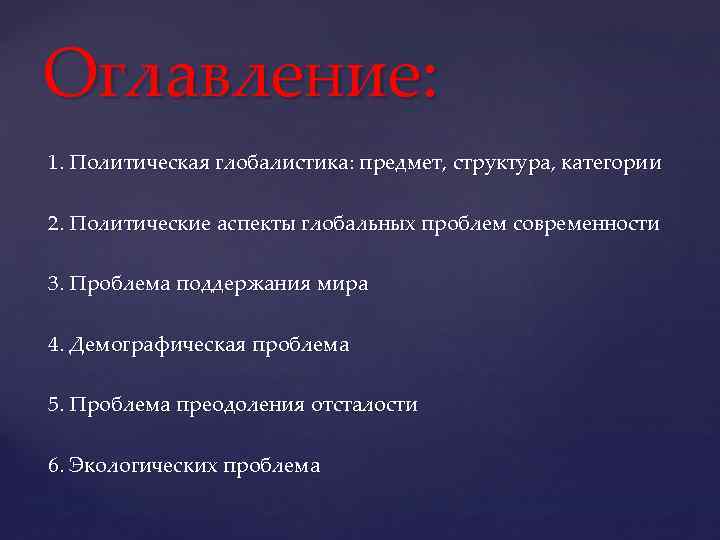 Оглавление:

1. Политическая глобалистика: предмет, структура, категории

2. Политические аспекты глобальных проблем современности

3. Проблема поддержания мира

4. Демографическая проблема

5. Проблема преодоления отсталости

6. Экологических проблема